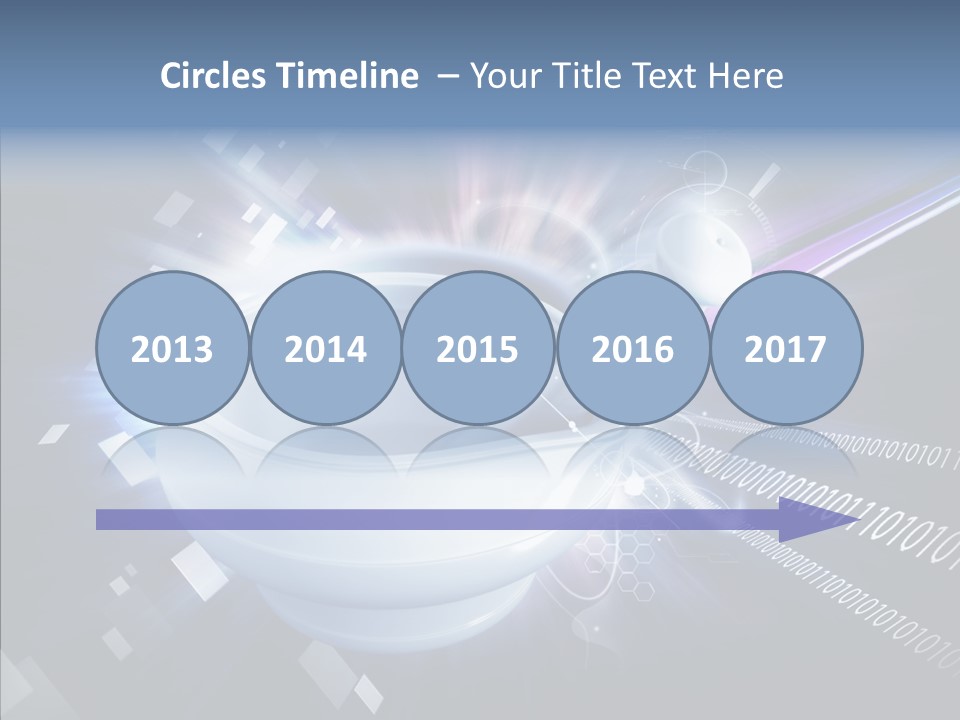 Circles Timeline – Your Title Text Here

2013
2014
2015
2016
2017